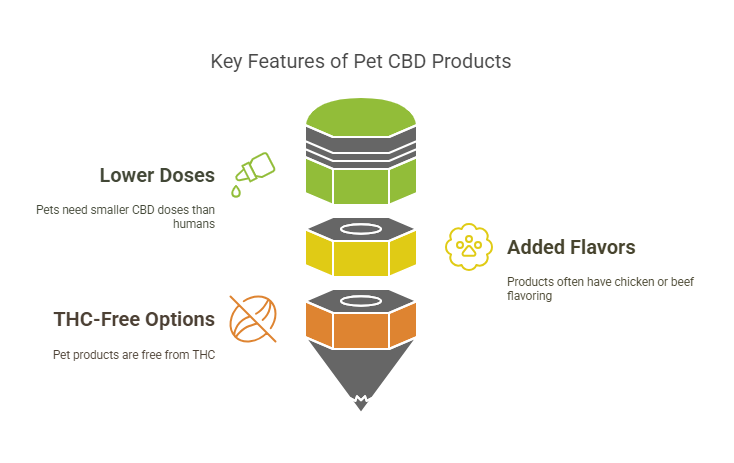 Key Features of Pet CBD Products

Lower Doses

Pets need smaller CBD doses than humans

Added Flavors

Products often have chicken or beef flavoring

THC-Free Options

Pet products are free from THC